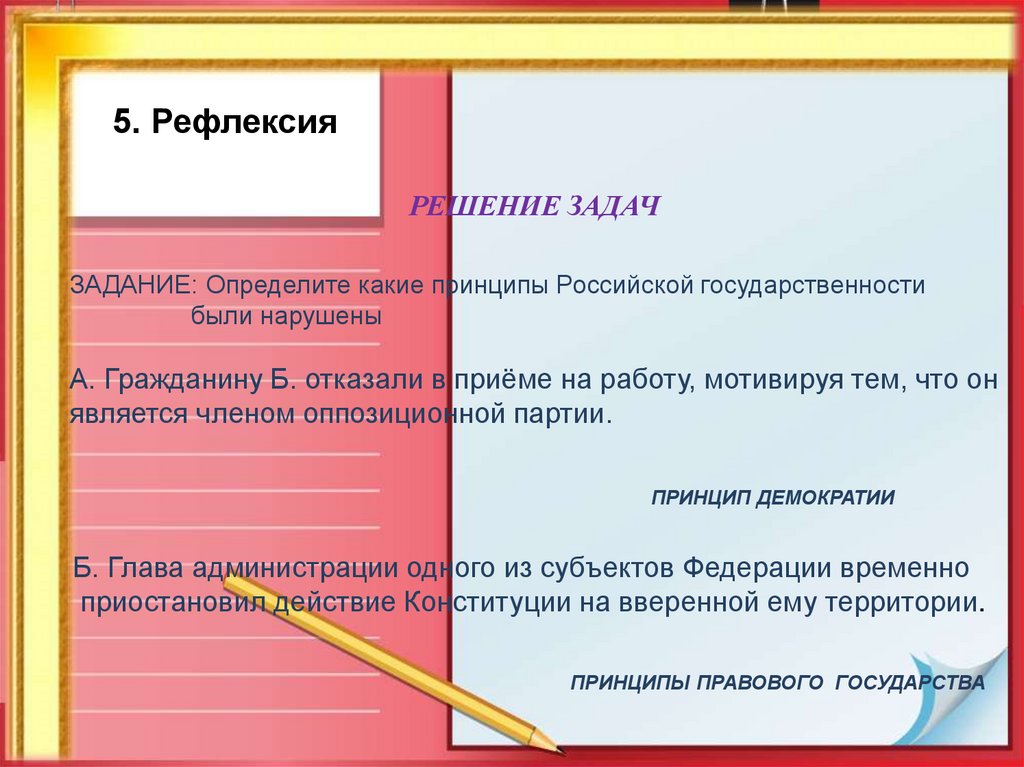 5. Рефлексия

РЕШЕНИЕ ЗАДАЧ

ЗАДАНИЕ: Определите какие принципы Российской государственности были нарушены

А. Гражданину Б. отказали в приёме на работу, мотивируя тем, что он является членом оппозиционной партии.

ПРИНЦИП ДЕМОКРАТИИ

Б. Глава администрации одного из субъектов Федерации временно приостановил действие Конституции на вверенной ему территории.

ПРИНЦИПЫ ПРАВОВОГО ГОСУДАРСТВА